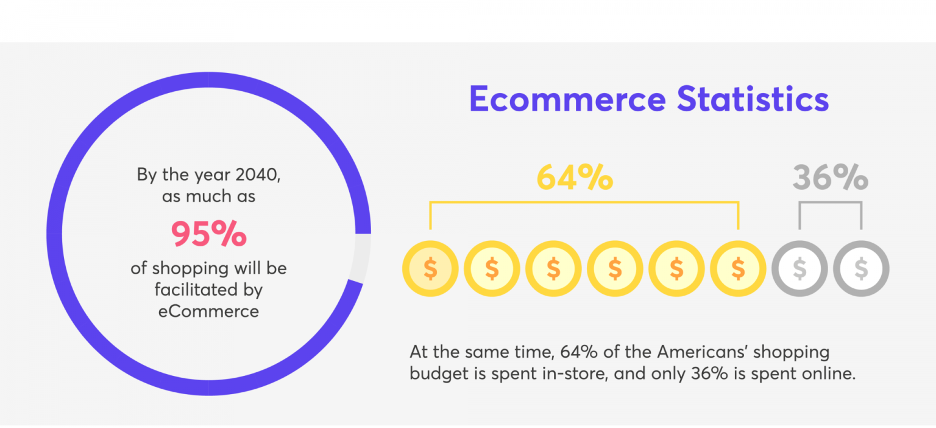 By the year 2040, as much as

95%

of shopping will be facilitated by eCommerce

Ecommerce Statistics

64%

36%

$ $ $ $ $ $ $ $

At the same time, 64% of the Americans' shopping budget is spent in-store, and only 36% is spent online.